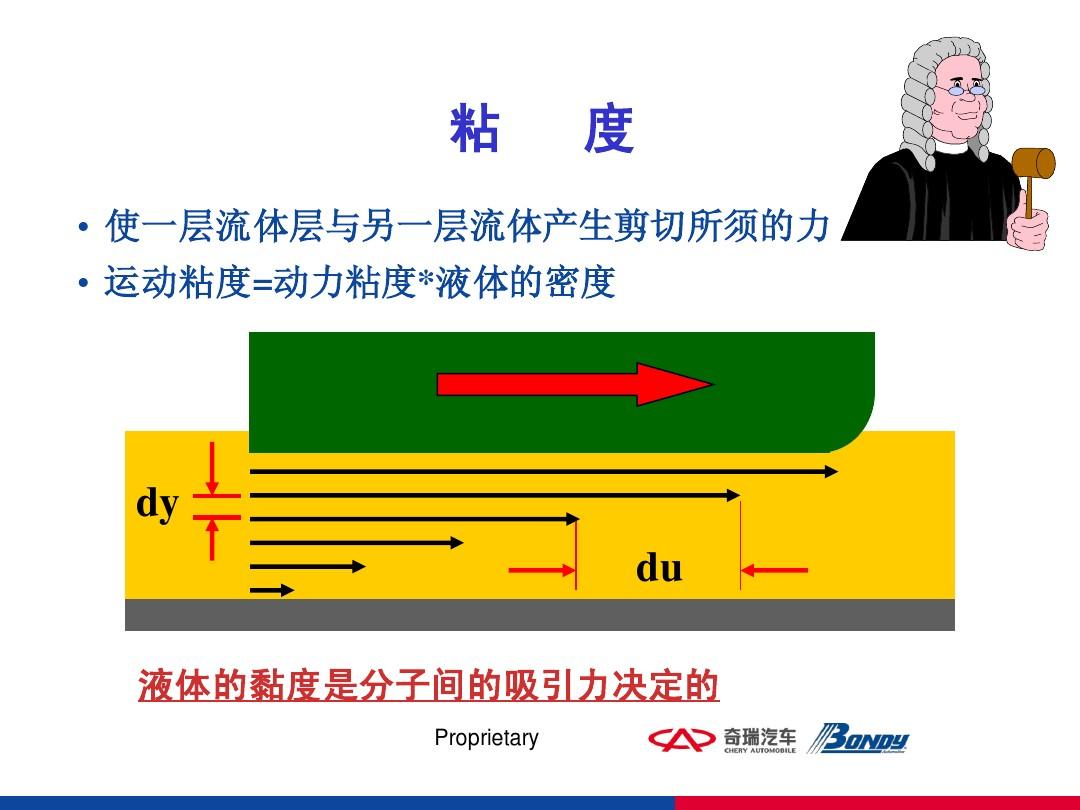 粘　度

• 使一层流体层与另一层流体产生剪切所须的力
• 运动粘度=动力粘度*液体的密度

dy

du

液体的黏度是分子间的吸引力决定的

Proprietary

奇瑞汽车
CHERY AUTOMOBILE

BONDY